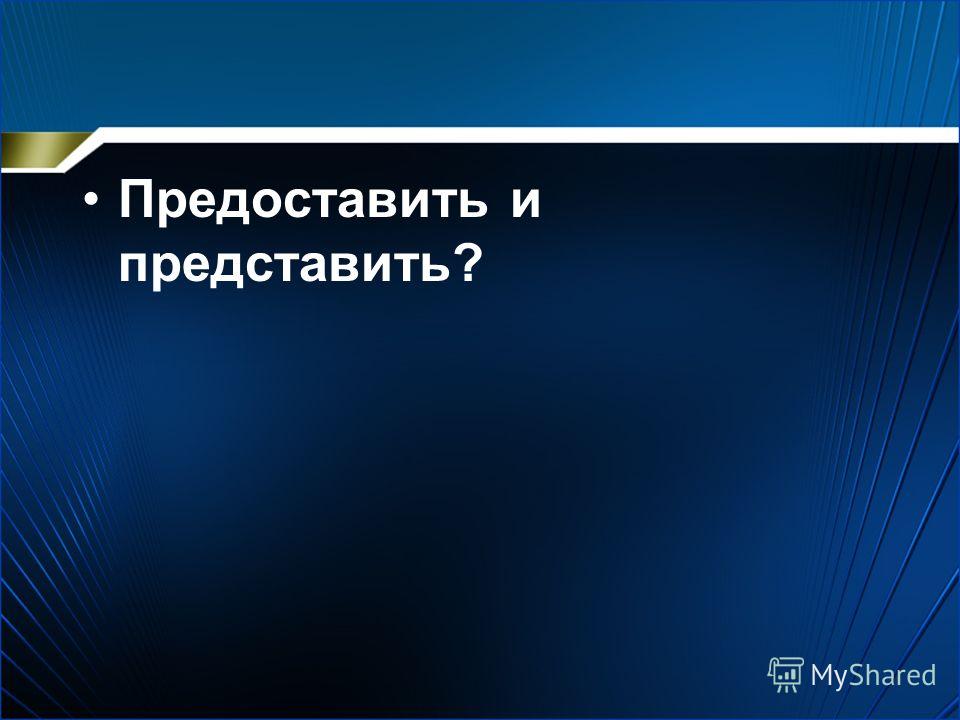 • Предоставить и представить?

MyShared